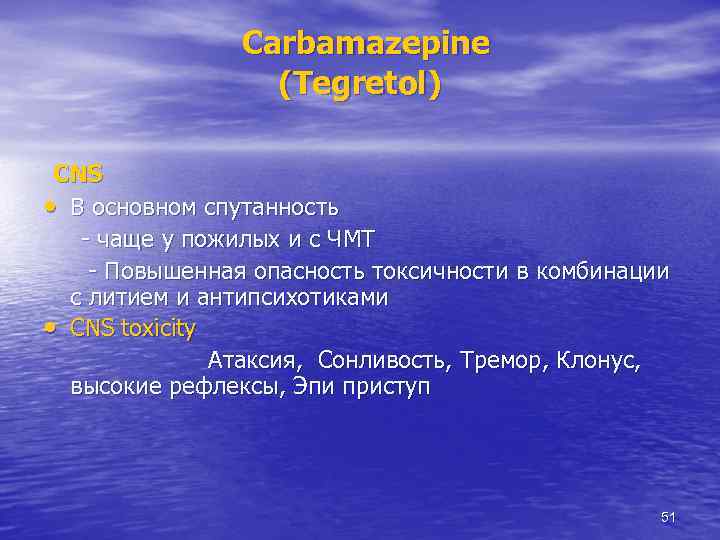 Carbamazepine
(Tegretol)

CNS

• В основном спутанность
- чаще у пожилых и с ЧМТ
- Повышенная опасность токсичности в комбинации с литием и антипсихотиками

• CNS toxicity
Атаксия, Сонливость, Тремор, Клонус, высокие рефлексы, Эпи приступ

51